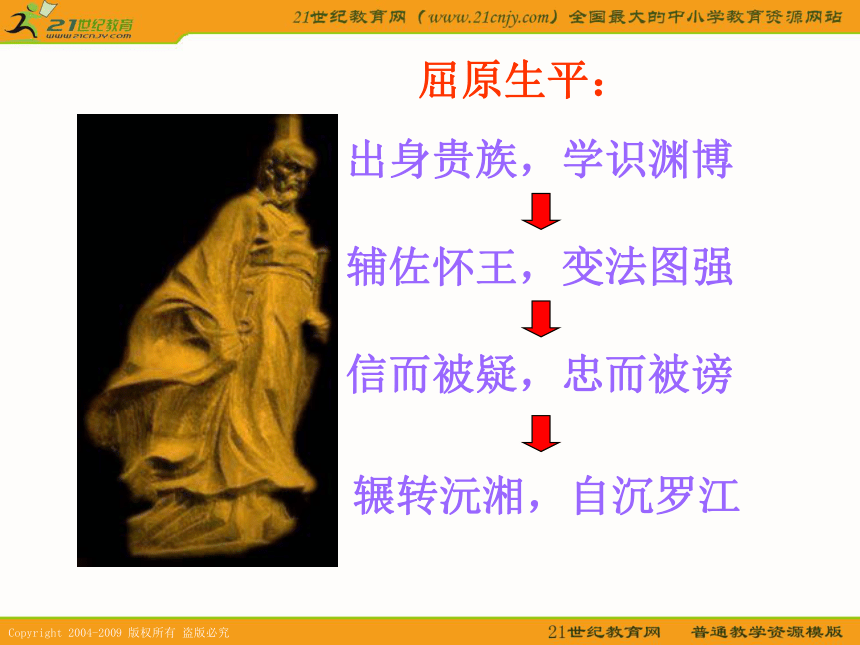 21世纪教育
www.21cnjy.com

21世纪教育网（www.21cnjy.com）全国最大的中小学教育资源网站

屈原生平：

出身贵族，学识渊博

辅佐怀王，变法图强

信而被疑，忠而被谤

辗转沅湘，自沉罗江

Copyright 2004-2009 版权所有 盗版必究

21世纪教育网 普通教学资源模版